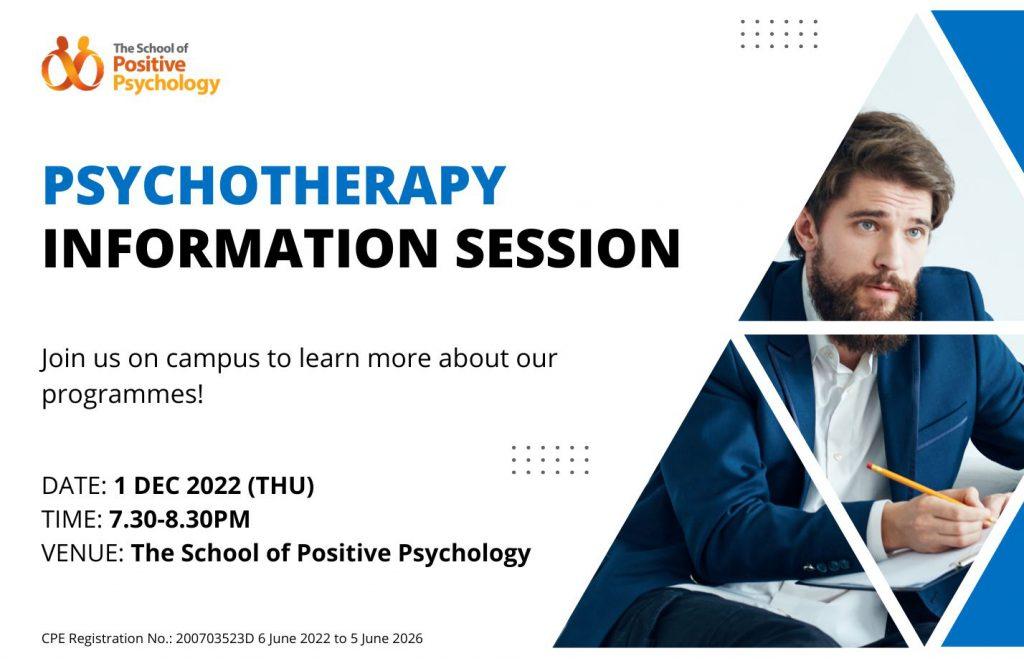 The School of
Positive
Psychology

PSYCHOTHERAPY
INFORMATION SESSION

Join us on campus to learn more about our programmes!

DATE: 1 DEC 2022 (THU)
TIME: 7.30-8.30PM
VENUE: The School of Positive Psychology

CPE Registration No.: 200703523D 6 June 2022 to 5 June 2026